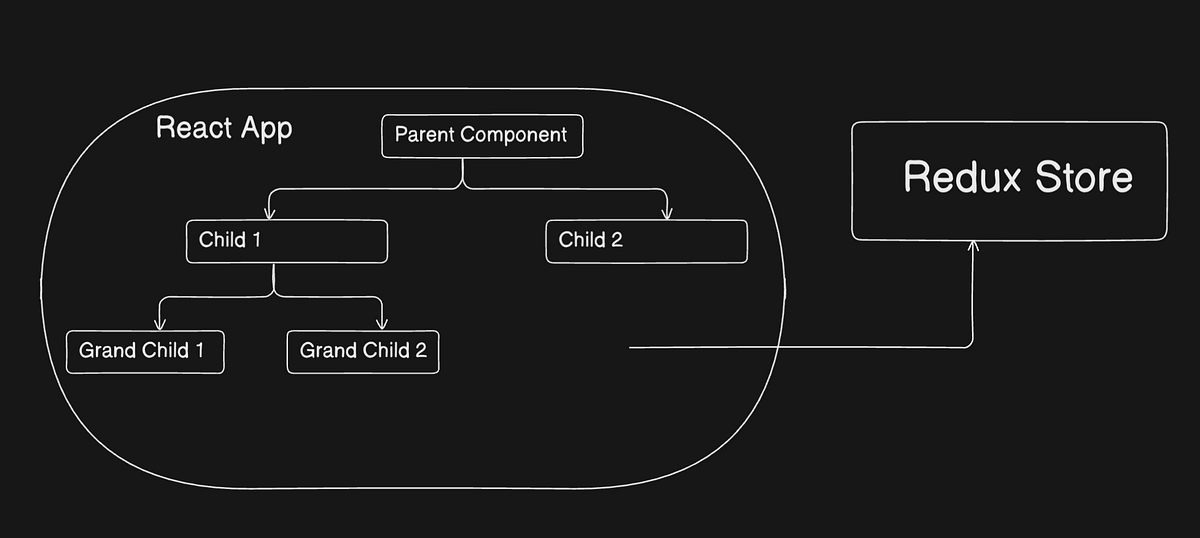 React App

Parent Component

Child 1

Child 2

Grand Child 1

Grand Child 2

Redux Store